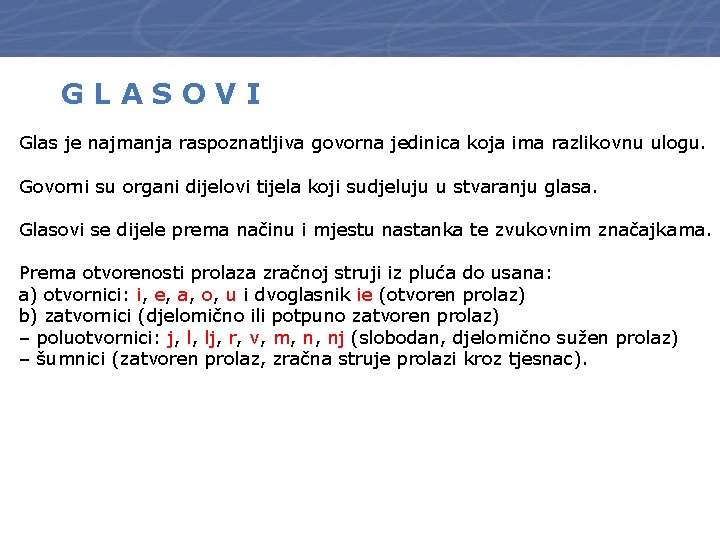 G L A S O V I

Glas je najmanja raspoznatljiva govorna jedinica koja ima razlikovnu ulogu.

Govorni su organi dijelovi tijela koji sudjeluju u stvaranju glasa.

Glasovi se dijele prema načinu i mjestu nastanka te zvukovnim značajkama.

Prema otvorenosti prolaza zračnoj struji iz pluća do usana:
a) otvornici: i, e, a, o, u i dvoglasnik ie (otvoren prolaz)
b) zatvornici (djelomično ili potpuno zatvoren prolaz)
– poluotvornici: j, l, lj, r, v, m, n, nj (slobodan, djelomično sužen prolaz)
– šumnici (zatvoren prolaz, zračna struje prolazi kroz tjesnac).